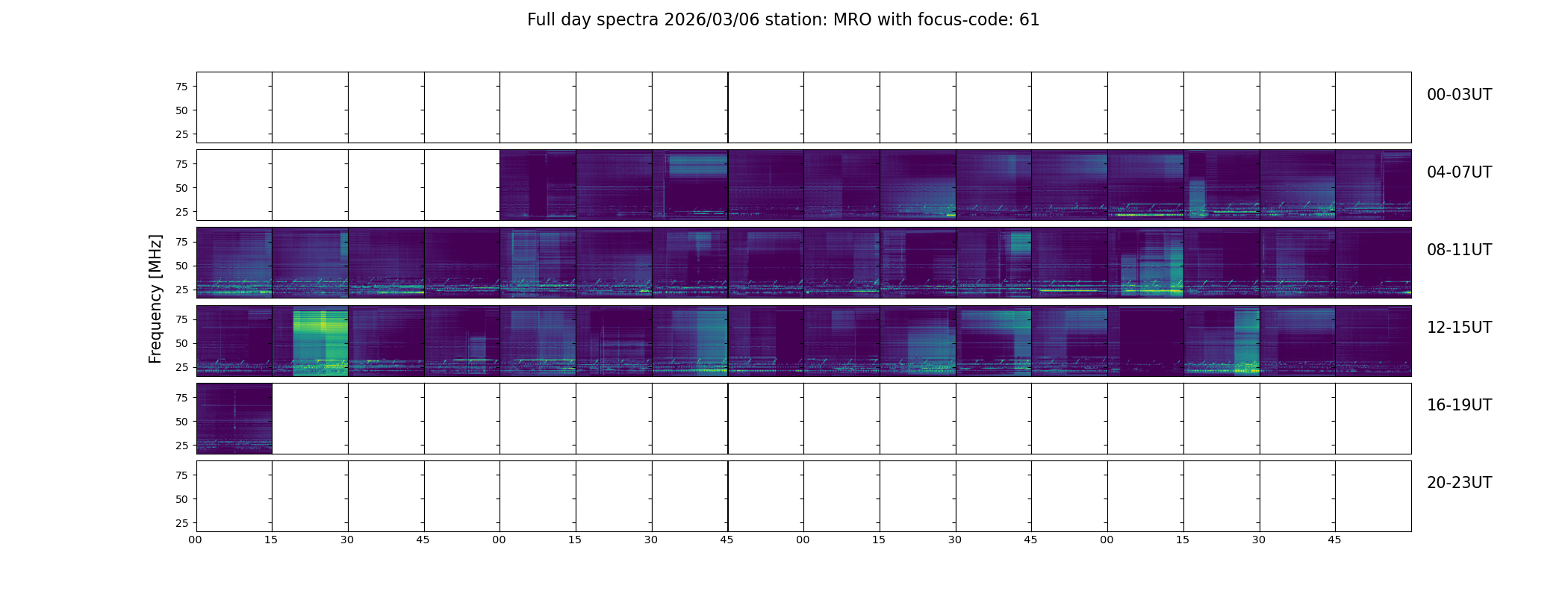 Full day spectra 2026/03/06 station: MRO with focus-code: 61

Frequency [MHz]

75
50
25
00-03UT

75
50
25
04-07UT

75
50
25
08-11UT

75
50
25
12-15UT

75
50
25
16-19UT

75
50
25
20-23UT

00 15 30 45 00 15 30 45 00 15 30 45 00 15 30 45